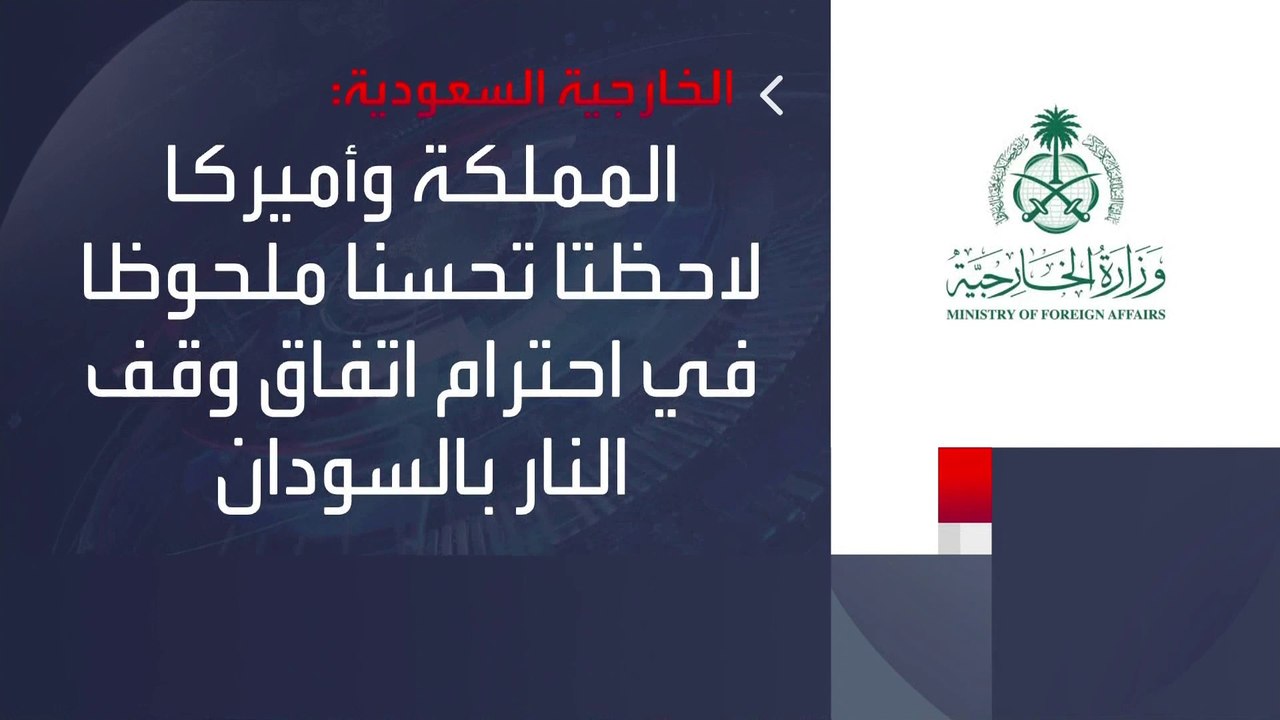 الخارجية السعودية:
المملكة وأميركا لاحظتا تحسنا ملحوظا في احترام اتفاق وقف النار بالسودان

وزارة الخارجية
MINISTRY OF FOREIGN AFFAIRS